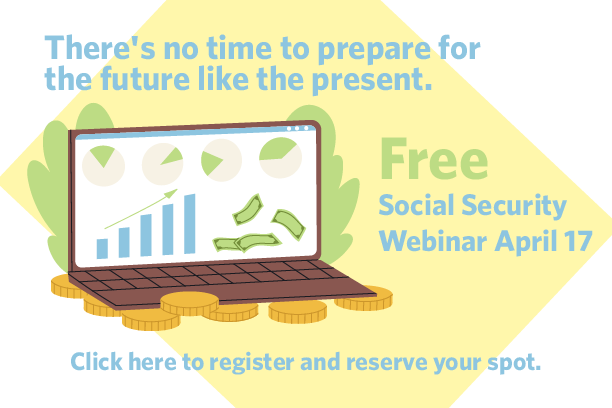 There's no time to prepare for the future like the present.

Free
Social Security Webinar April 17

Click here to register and reserve your spot.